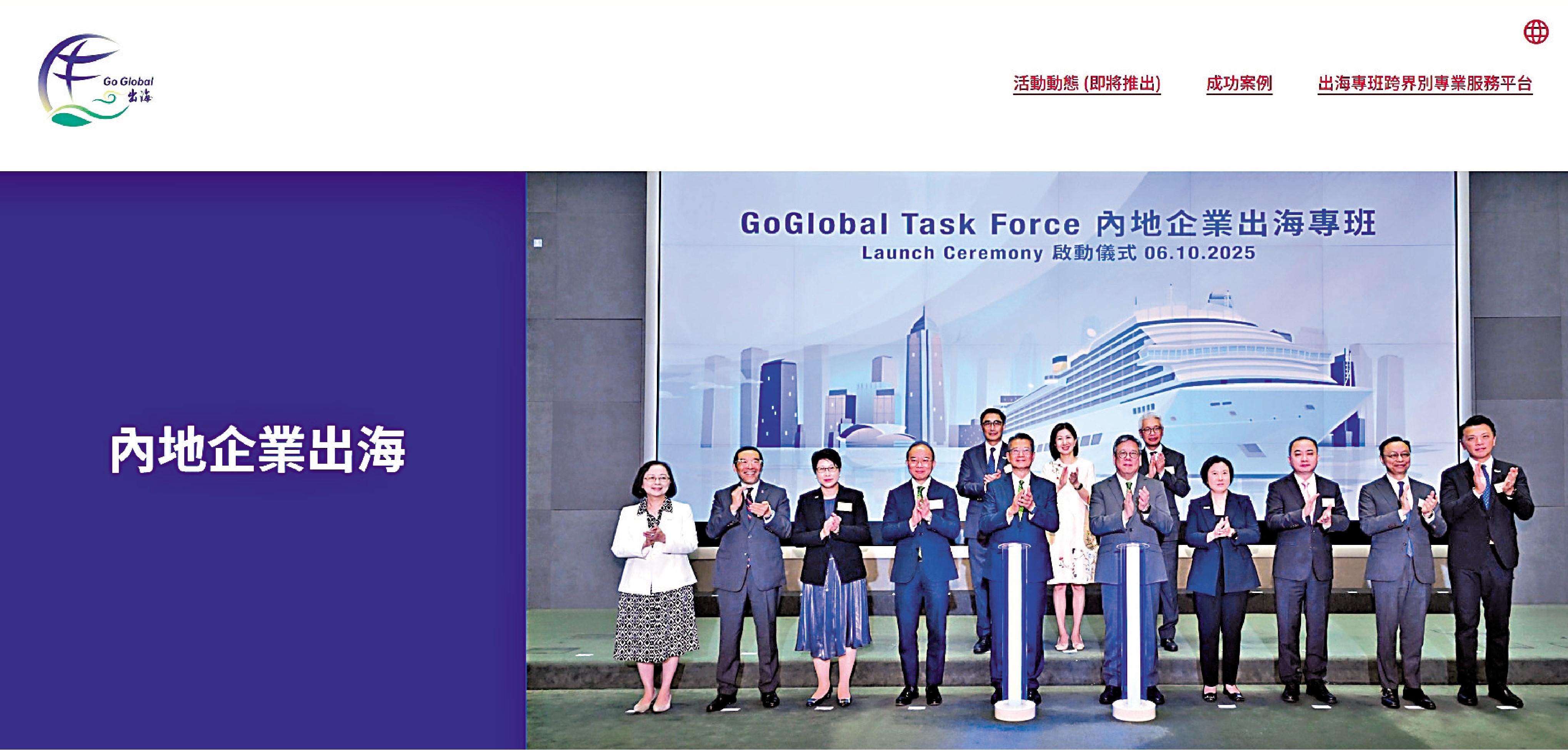 Go Global 出海

活動動態 (即將推出)　成功案例　出海專班跨界別專業服務平台

內地企業出海

GoGlobal Task Force 內地企業出海專班
Launch Ceremony 啟動儀式 06.10.2025